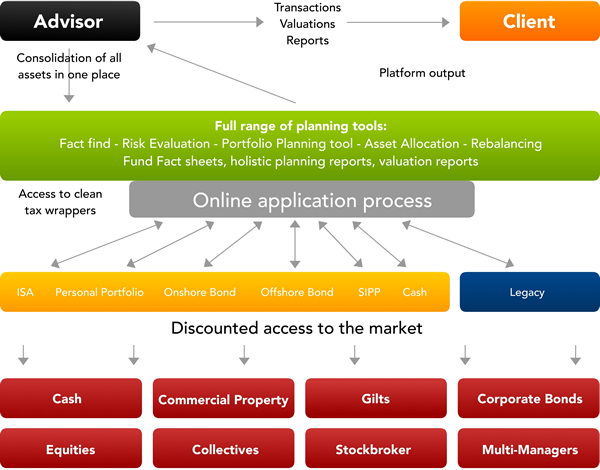 Advisor

Transactions
Valuations
Reports

Client

Consolidation of all assets in one place

Platform output

Full range of planning tools:
Fact find - Risk Evaluation - Portfolio Planning tool - Asset Allocation - Rebalancing
Fund Fact sheets, holistic planning reports, valuation reports

Access to clean tax wrappers

Online application process

ISA Personal Portfolio Onshore Bond Offshore Bond SIPP Cash

Legacy

Discounted access to the market

Cash

Commercial Property

Gilts

Corporate Bonds

Equities

Collectives

Stockbroker

Multi-Managers